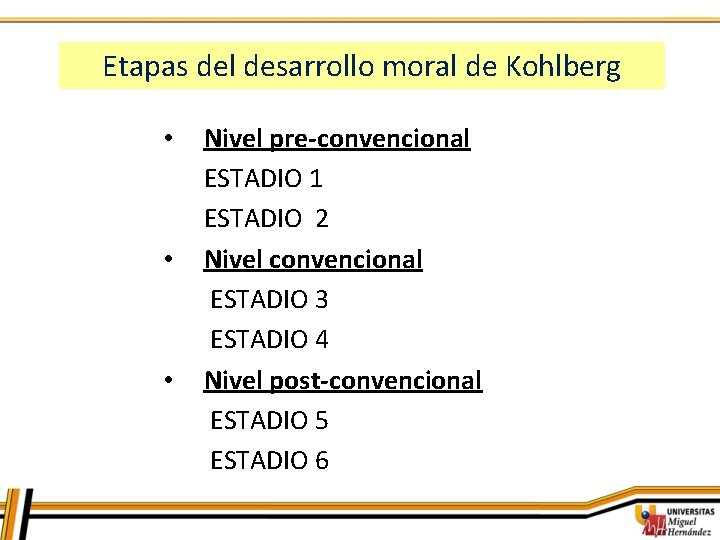 Etapas del desarrollo moral de Kohlberg

• Nivel pre-convencional
ESTADIO 1
ESTADIO 2
• Nivel convencional
ESTADIO 3
ESTADIO 4
• Nivel post-convencional
ESTADIO 5
ESTADIO 6

UNIVERSITAS Miguel Hernández